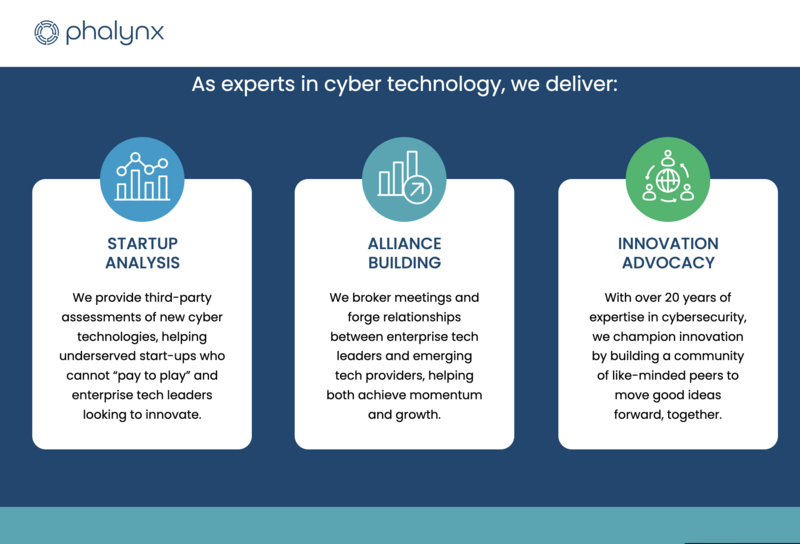 phalynx

As experts in cyber technology, we deliver:

STARTUP ANALYSIS

We provide third-party assessments of new cyber technologies, helping underserved start-ups who cannot "pay to play" and enterprise tech leaders looking to innovate.

ALLIANCE BUILDING

We broker meetings and forge relationships between enterprise tech leaders and emerging tech providers, helping both achieve momentum and growth.

INNOVATION ADVOCACY

With over 20 years of expertise in cybersecurity, we champion innovation by building a community of like-minded peers to move good ideas forward, together.